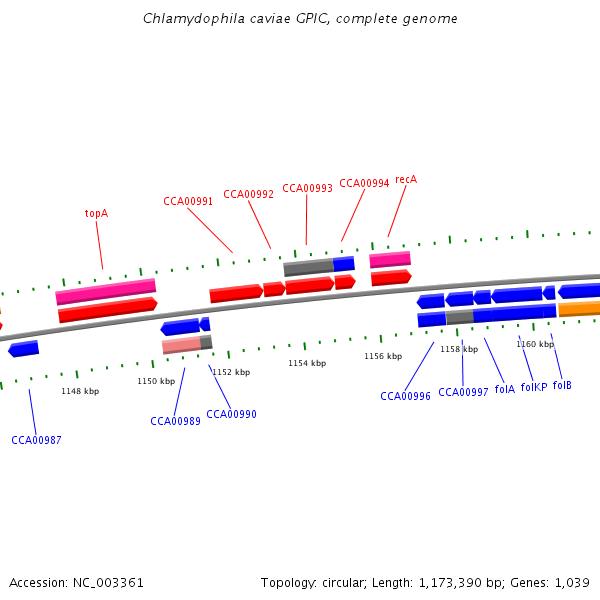 Chlamydophila caviae GPIC, complete genome

topA

CCA00991

CCA00992

CCA00993

CCA00994

recA

1148 kbp

1150 kbp

1152 kbp

1154 kbp

1156 kbp

1158 kbp

1160 kbp

CCA00987

CCA00989

CCA00990

CCA00996

CCA00997

folA

folKP

folB

Accession: NC_003361

Topology: circular; Length: 1,173,390 bp; Genes: 1,039